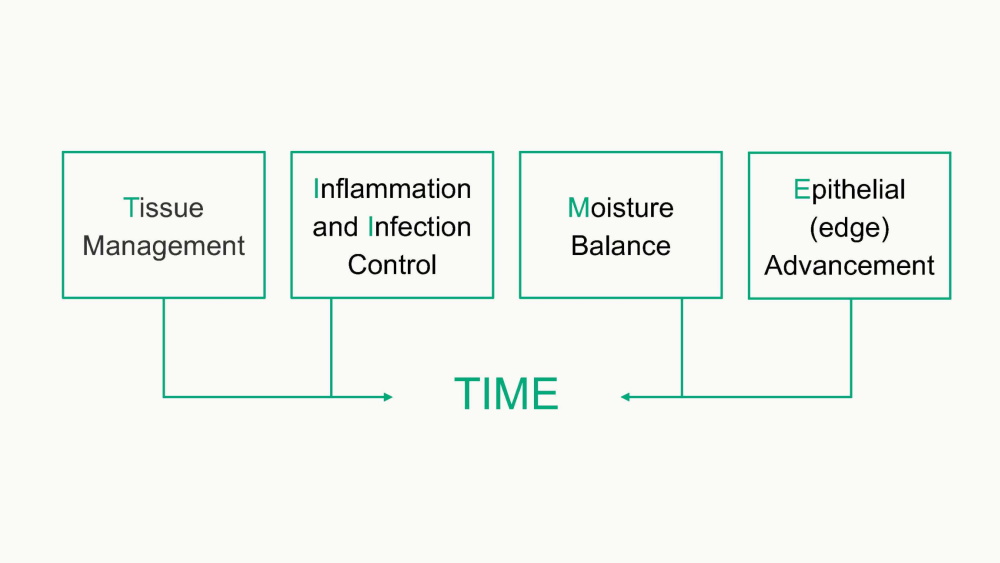 Tissue Management

Inflammation and Infection Control

Moisture Balance

Epithelial (edge) Advancement

TIME